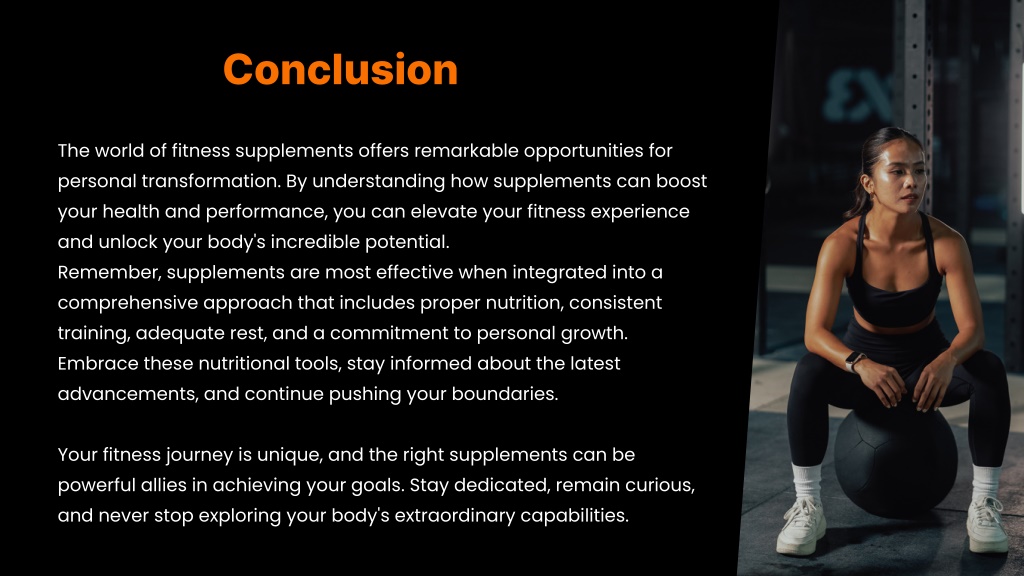 Conclusion

The world of fitness supplements offers remarkable opportunities for personal transformation. By understanding how supplements can boost your health and performance, you can elevate your fitness experience and unlock your body's incredible potential.
Remember, supplements are most effective when integrated into a comprehensive approach that includes proper nutrition, consistent training, adequate rest, and a commitment to personal growth. Embrace these nutritional tools, stay informed about the latest advancements, and continue pushing your boundaries.

Your fitness journey is unique, and the right supplements can be powerful allies in achieving your goals. Stay dedicated, remain curious, and never stop exploring your body's extraordinary capabilities.